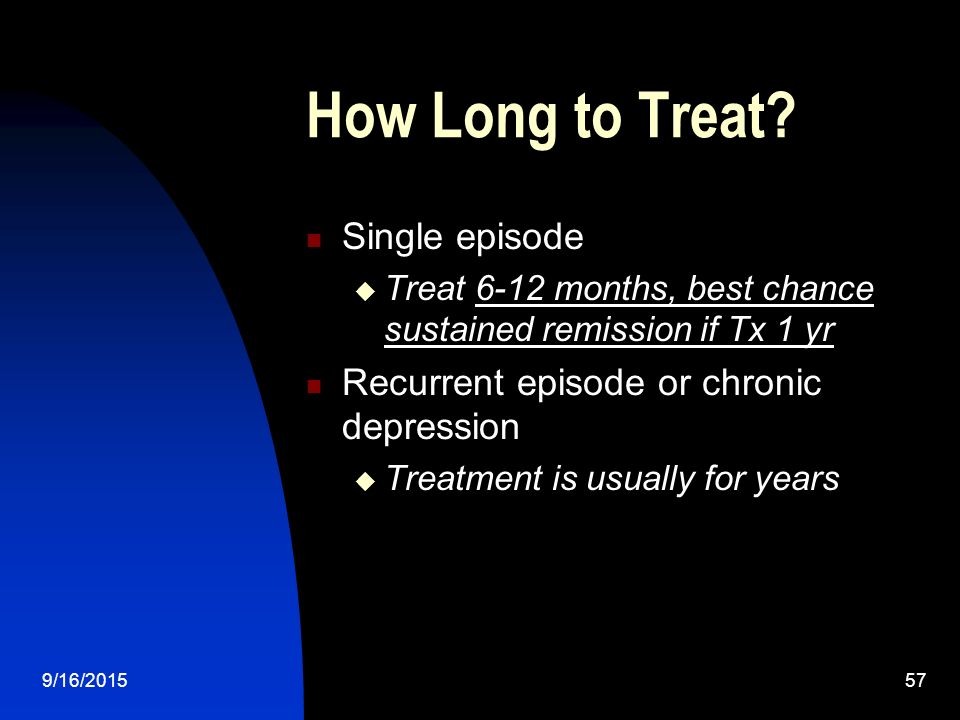 How Long to Treat?

Single episode

Treat 6-12 months, best chance sustained remission if Tx 1 yr

Recurrent episode or chronic depression

Treatment is usually for years

9/16/2015

57